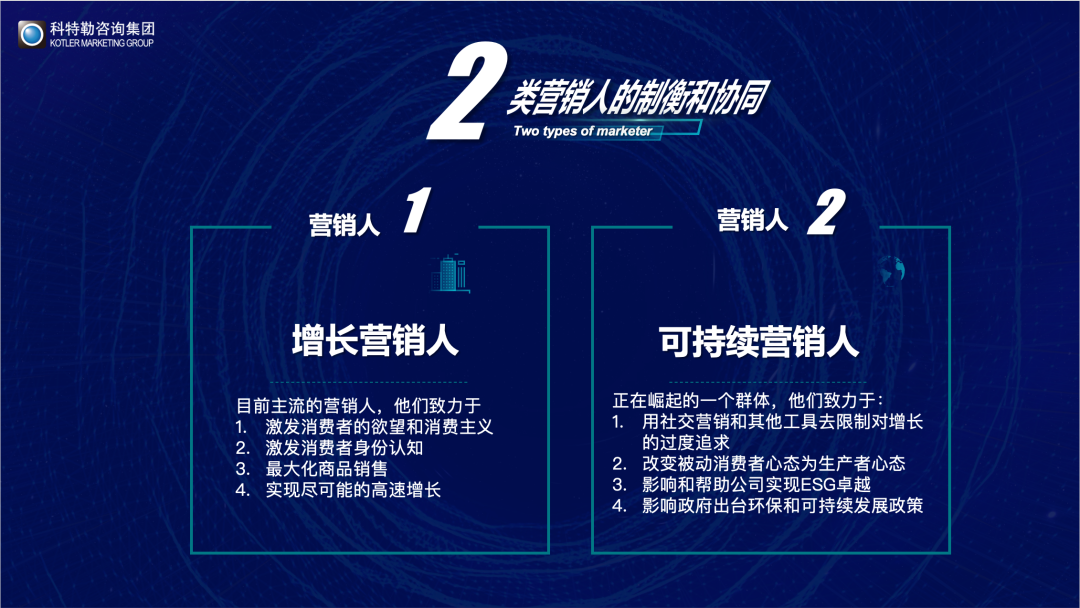 科特勒咨询集团
KOTLER MARKETING GROUP

2 类营销人的制衡和协同
Two types of marketer

营销人 1

增长营销人

目前主流的营销人，他们致力于
1. 激发消费者的欲望和消费主义
2. 激发消费者身份认知
3. 最大化商品销售
4. 实现尽可能的高速增长

营销人 2

可持续营销人

正在崛起的一个群体，他们致力于：
1. 用社交营销和其他工具去限制对增长的过度追求
2. 改变被动消费者心态为生产者心态
3. 影响和帮助公司实现ESG卓越
4. 影响政府出台环保和可持续发展政策